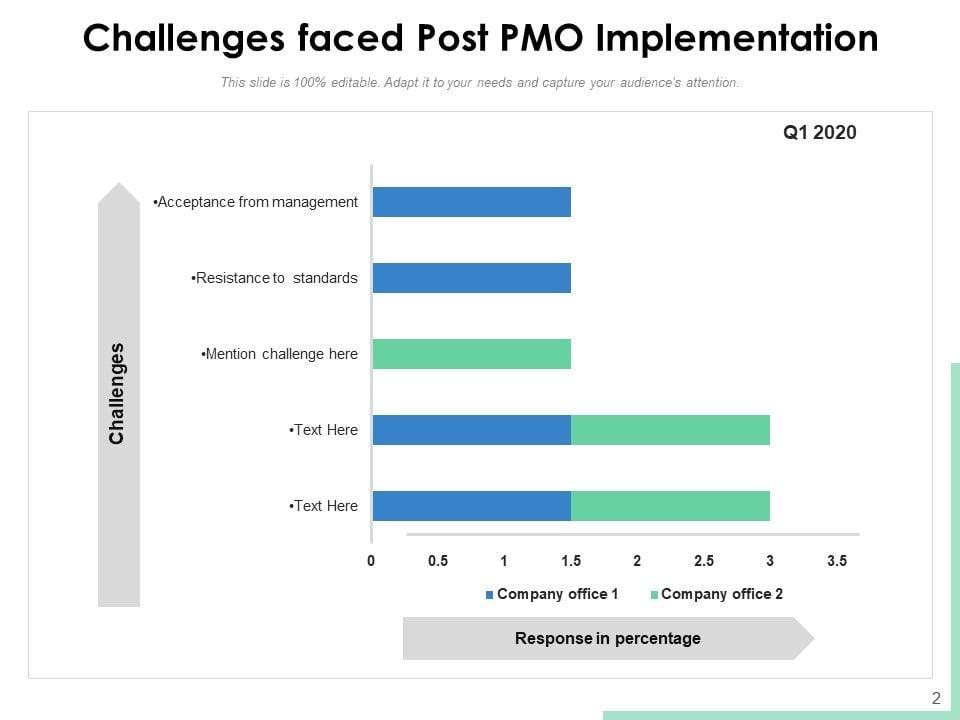 Challenges faced Post PMO Implementation

This slide is 100% editable. Adapt it to your needs and capture your audience's attention.

Q1 2020

Challenges

•Acceptance from management

•Resistance to standards

•Mention challenge here

•Text Here

•Text Here

0 0.5 1 1.5 2 2.5 3 3.5

Company office 1 Company office 2

Response in percentage

2